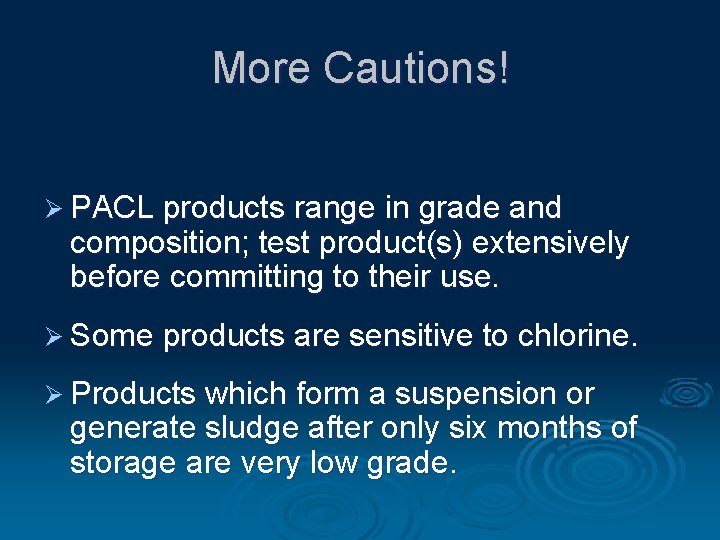 More Cautions!

➢ PACL products range in grade and composition; test product(s) extensively before committing to their use.

➢ Some products are sensitive to chlorine.

➢ Products which form a suspension or generate sludge after only six months of storage are very low grade.